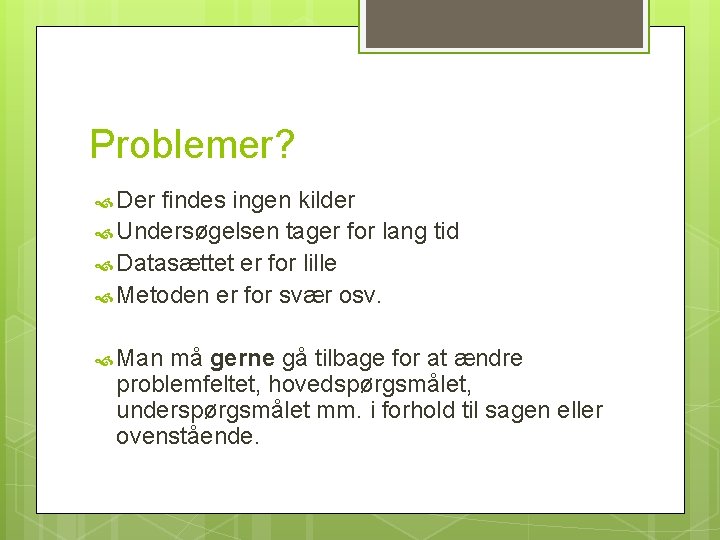 Problemer?

Der findes ingen kilder
Undersøgelsen tager for lang tid
Datasættet er for lille
Metoden er for svær osv.

Man må gerne gå tilbage for at ændre problemfeltet, hovedspørgsmålet, underspørgsmålet mm. i forhold til sagen eller ovenstående.